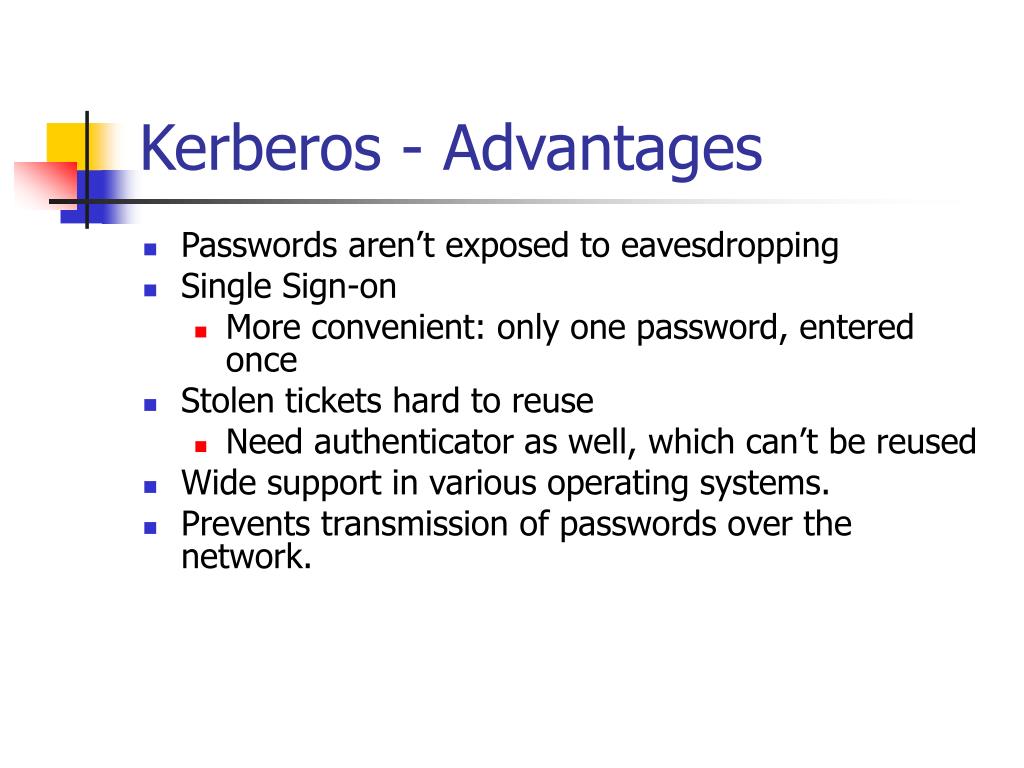 Kerberos - Advantages

- Passwords aren’t exposed to eavesdropping
- Single Sign-on
  - More convenient: only one password, entered once
- Stolen tickets hard to reuse
  - Need authenticator as well, which can’t be reused
- Wide support in various operating systems.
- Prevents transmission of passwords over the network.